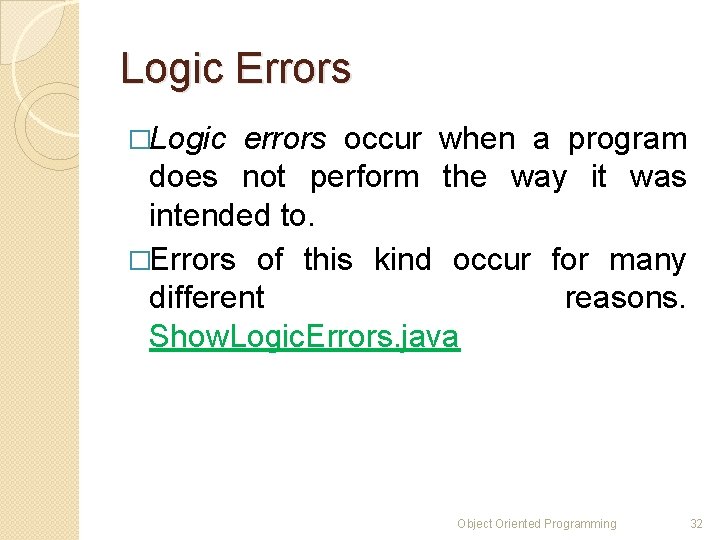 Logic Errors

□Logic errors occur when a program does not perform the way it was intended to.

□Errors of this kind occur for many different reasons. ShowLogicErrors.java

Object Oriented Programming

32